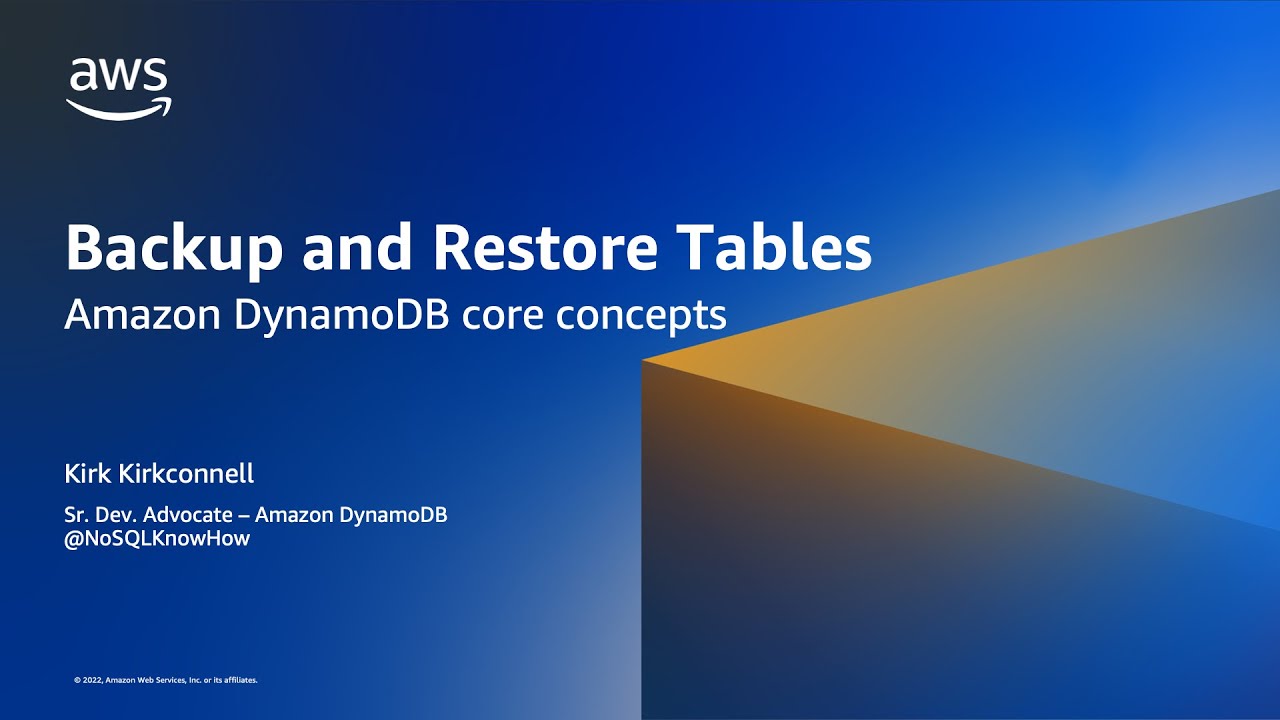 aws

Backup and Restore Tables
Amazon DynamoDB core concepts

Kirk Kirkconnell

Sr. Dev. Advocate – Amazon DynamoDB
@NoSQLKnowHow

© 2022, Amazon Web Services, Inc. or its affiliates.